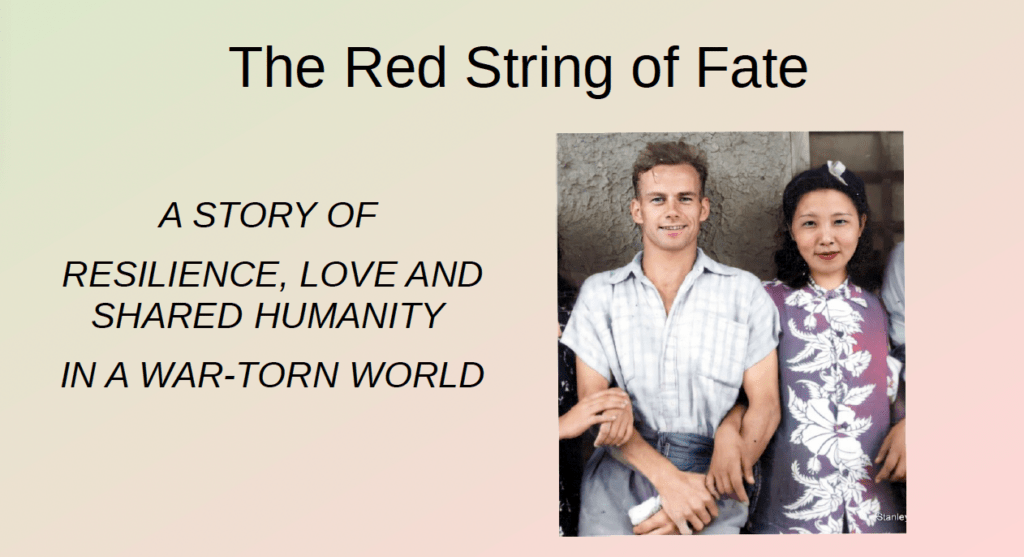 The Red String of Fate

A STORY OF

RESILIENCE, LOVE AND SHARED HUMANITY

IN A WAR-TORN WORLD

Stanley